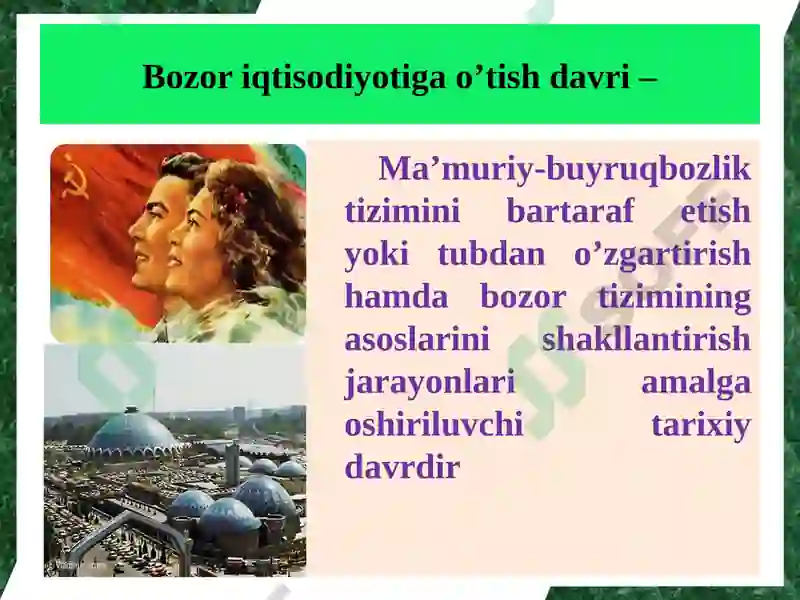 Bozor iqtisodiyotiga o’tish davri –

Ma’muriy-buyruqbozlik tizimini bartaraf etish yoki tubdan o’zgartirish hamda bozor tizimining asoslarini shakllantirish jarayonlari amalga oshiriluvchi tarixiy davrdir